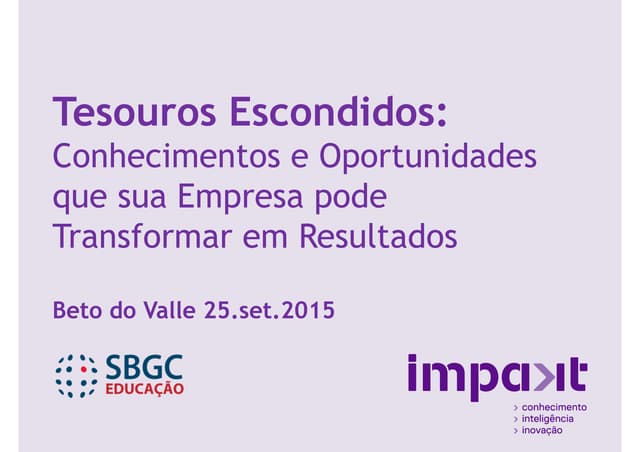 Tesouros Escondidos:
Conhecimentos e Oportunidades que sua Empresa pode Transformar em Resultados

Beto do Valle 25.set.2015

SBGC
EDUCAÇÃO

impa>it
> conhecimento
> inteligência
> inovação